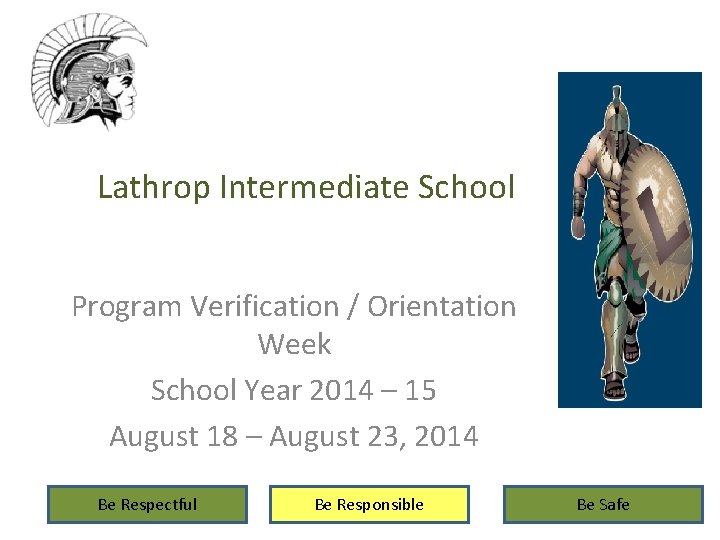 Lathrop Intermediate School

Program Verification / Orientation Week

School Year 2014 – 15

August 18 – August 23, 2014

L

Be Respectful

Be Responsible

Be Safe